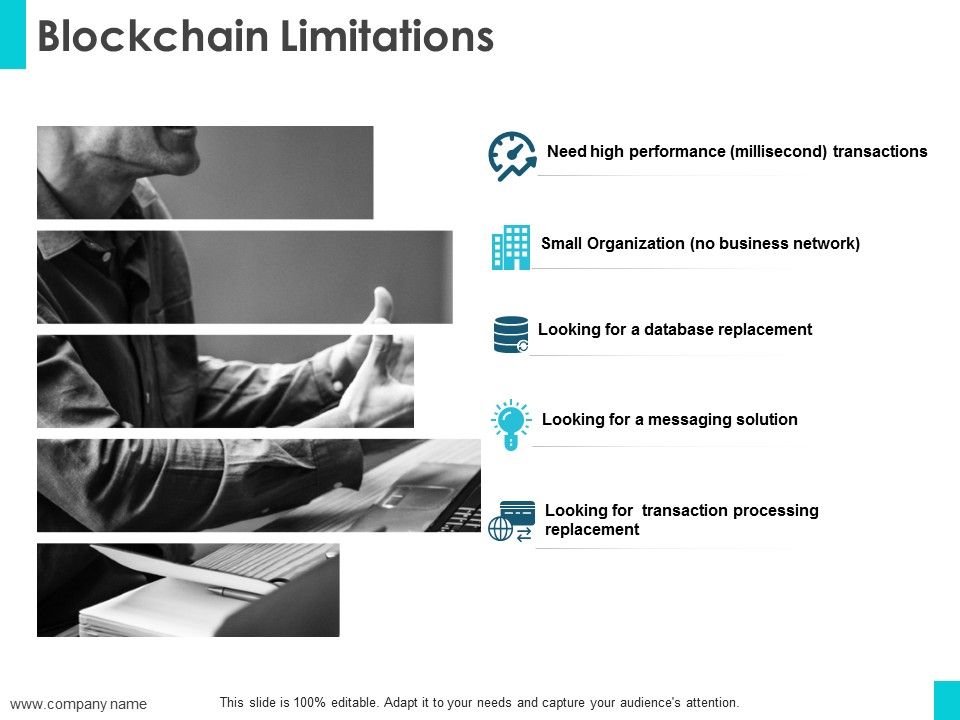 Blockchain Limitations

Need high performance (millisecond) transactions

Small Organization (no business network)

Looking for a database replacement

Looking for a messaging solution

Looking for transaction processing replacement

www.company name

This slide is 100% editable. Adapt it to your needs and capture your audience's attention.